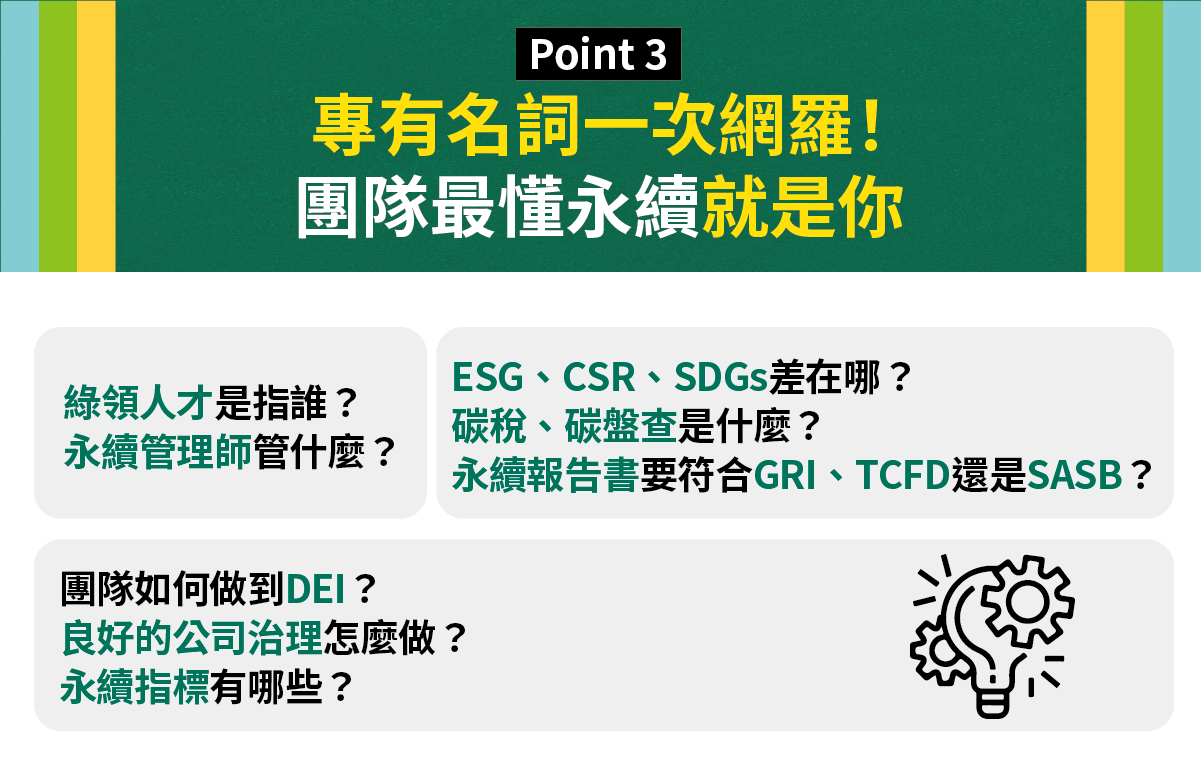 Point 3

專有名詞一次網羅！
團隊最懂永續就是你

綠領人才是指誰？
永續管理師管什麼？

ESG、CSR、SDGs差在哪？
碳稅、碳盤查是什麼？
永續報告書要符合GRI、TCFD還是SASB？

團隊如何做到DEI？
良好的公司治理怎麼做？
永續指標有哪些？